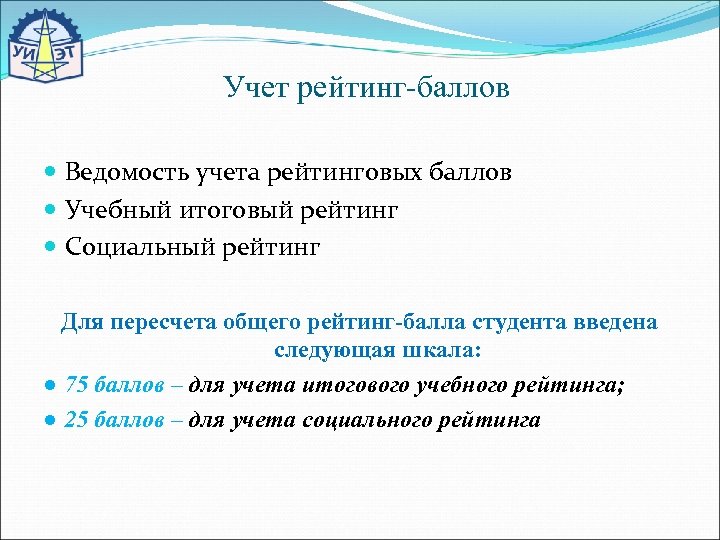 УИ ЭТ

Учет рейтинг-баллов

Ведомость учета рейтинговых баллов
Учебный итоговый рейтинг
Социальный рейтинг

Для пересчета общего рейтинг-балла студента введена следующая шкала:

75 баллов – для учета итогового учебного рейтинга;
25 баллов – для учета социального рейтинга